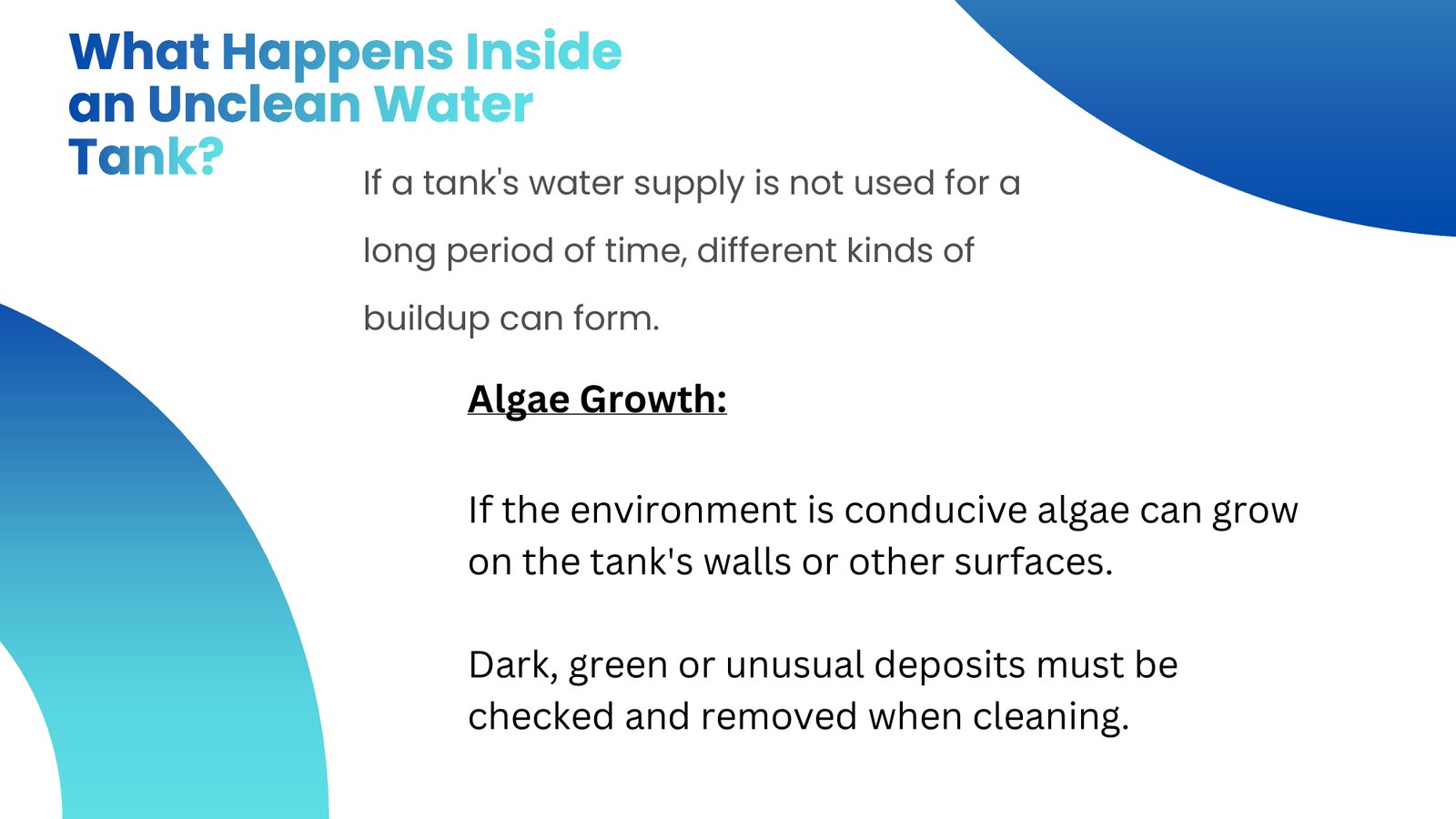 What Happens Inside an Unclean Water Tank?

If a tank's water supply is not used for a long period of time, different kinds of buildup can form.

Algae Growth:

If the environment is conducive algae can grow on the tank's walls or other surfaces.

Dark, green or unusual deposits must be checked and removed when cleaning.